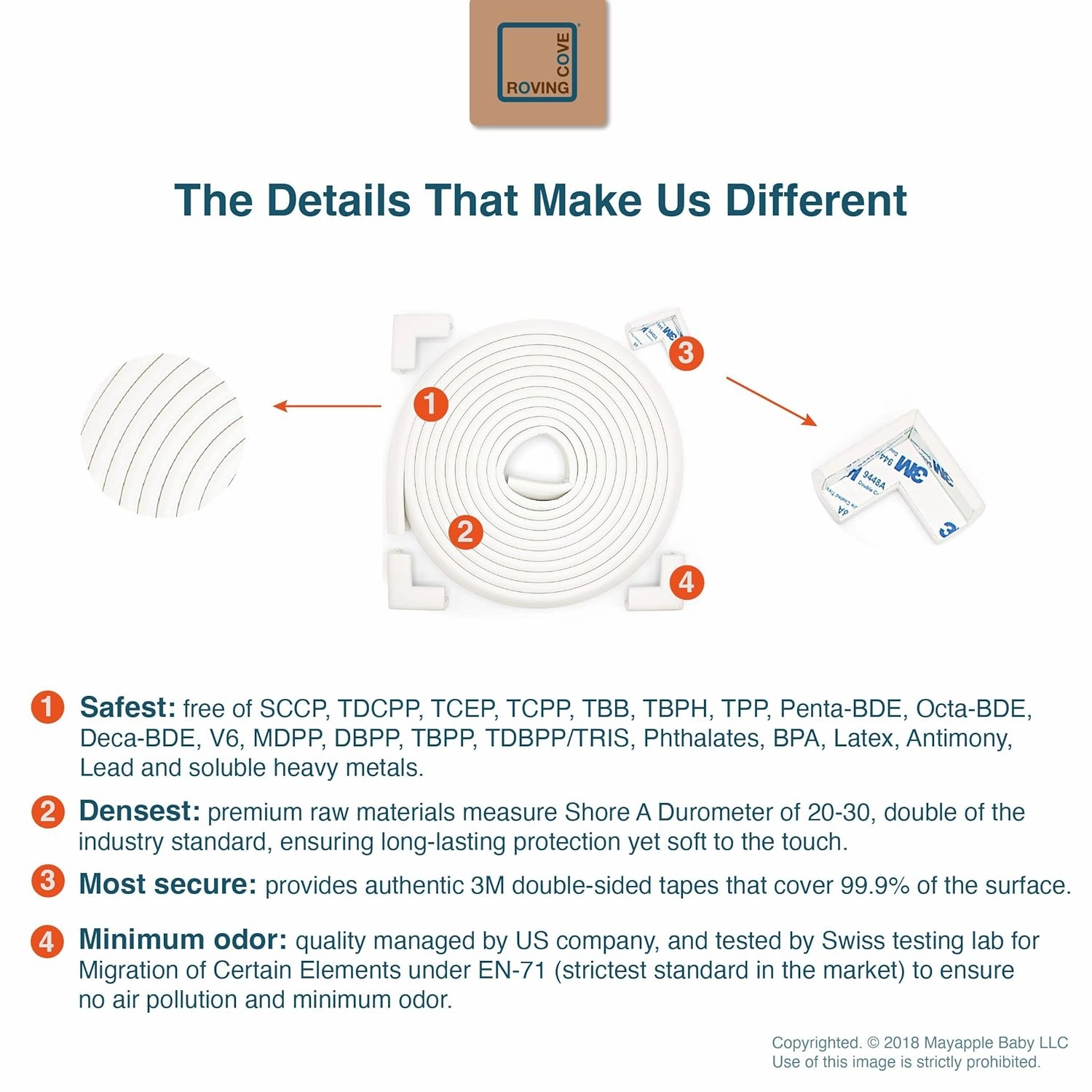 ROVING COVE

The Details That Make Us Different

1

2

3

4

3M 9448A

1 Safest: free of SCCP, TDCPP, TCEP, TCPP, TBB, TBPH, TPP, Penta-BDE, Octa-BDE, Deca-BDE, V6, MDPP, DBPP, TBPP, TDBPP/TRIS, Phthalates, BPA, Latex, Antimony, Lead and soluble heavy metals.

2 Densest: premium raw materials measure Shore A Durometer of 20-30, double of the industry standard, ensuring long-lasting protection yet soft to the touch.

3 Most secure: provides authentic 3M double-sided tapes that cover 99.9% of the surface.

4 Minimum odor: quality managed by US company, and tested by Swiss testing lab for Migration of Certain Elements under EN-71 (strictest standard in the market) to ensure no air pollution and minimum odor.

Copyrighted. © 2018 Mayapple Baby LLC
Use of this image is strictly prohibited.